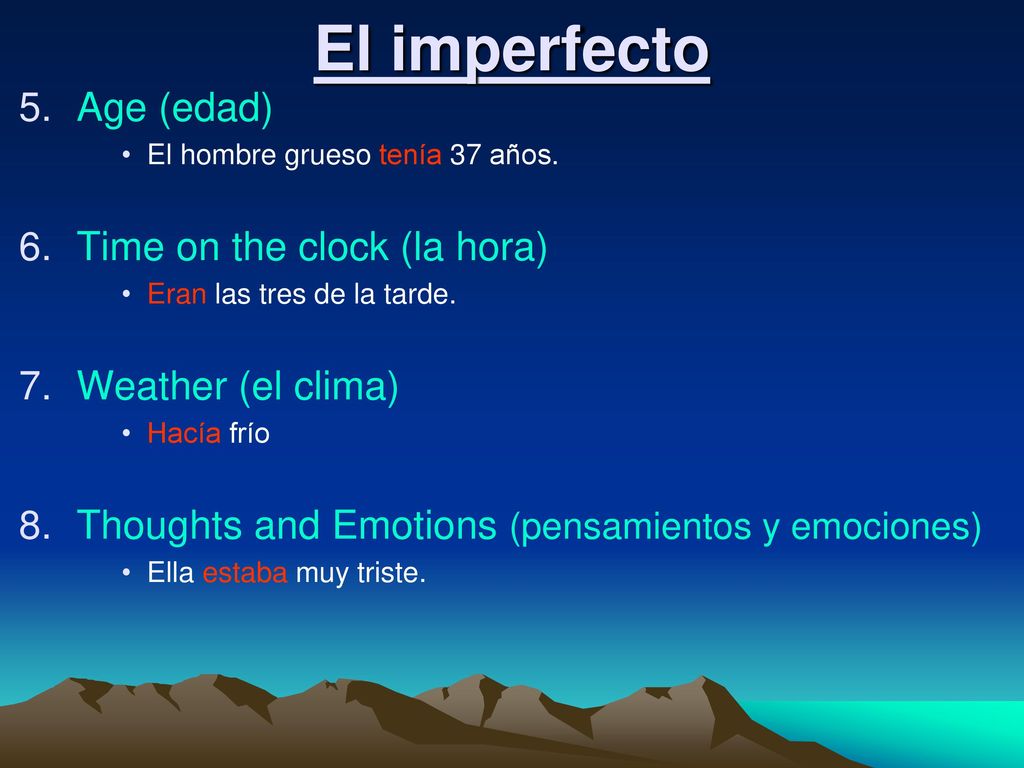 El imperfecto

5. Age (edad)
• El hombre grueso tenía 37 años.

6. Time on the clock (la hora)
• Eran las tres de la tarde.

7. Weather (el clima)
• Hacía frío

8. Thoughts and Emotions (pensamientos y emociones)
• Ella estaba muy triste.